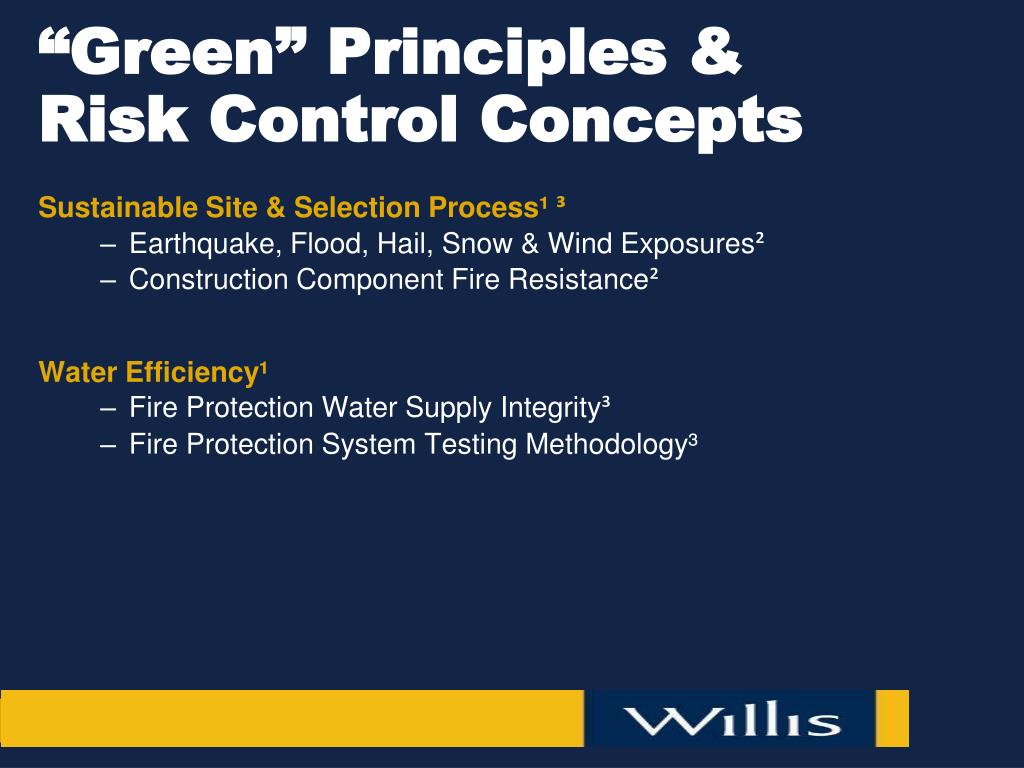 “Green” Principles & Risk Control Concepts

Sustainable Site & Selection Process¹ ³
– Earthquake, Flood, Hail, Snow & Wind Exposures²
– Construction Component Fire Resistance²

Water Efficiency¹
– Fire Protection Water Supply Integrity³
– Fire Protection System Testing Methodology³

Willis